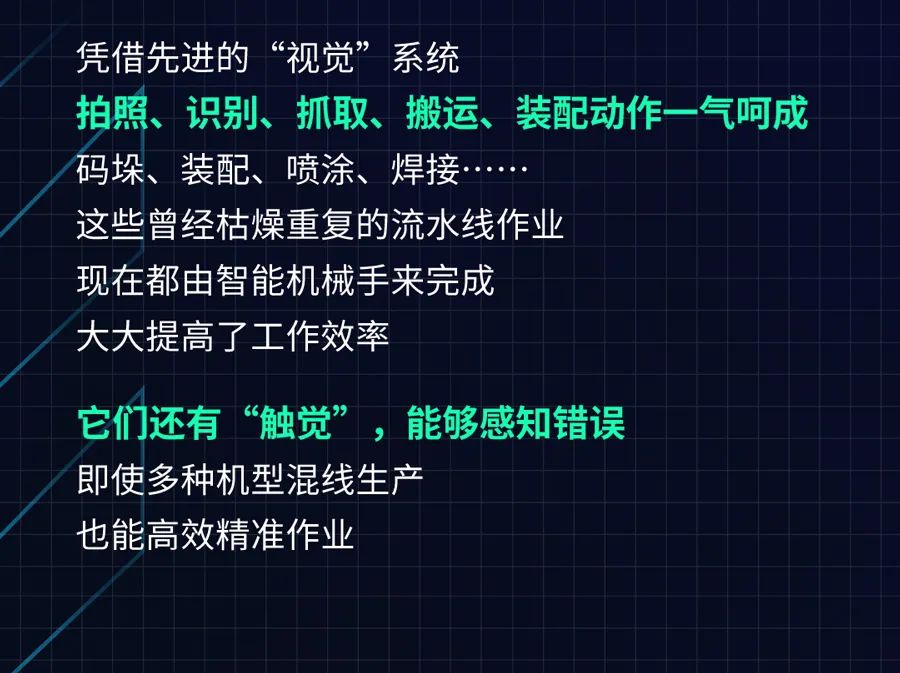 凭借先进的“视觉”系统
拍照、识别、抓取、搬运、装配动作一气呵成
码垛、装配、喷涂、焊接……
这些曾经枯燥重复的流水线作业
现在都由智能机械手来完成
大大提高了工作效率

它们还有“触觉”，能够感知错误
即使多种机型混线生产
也能高效精准作业